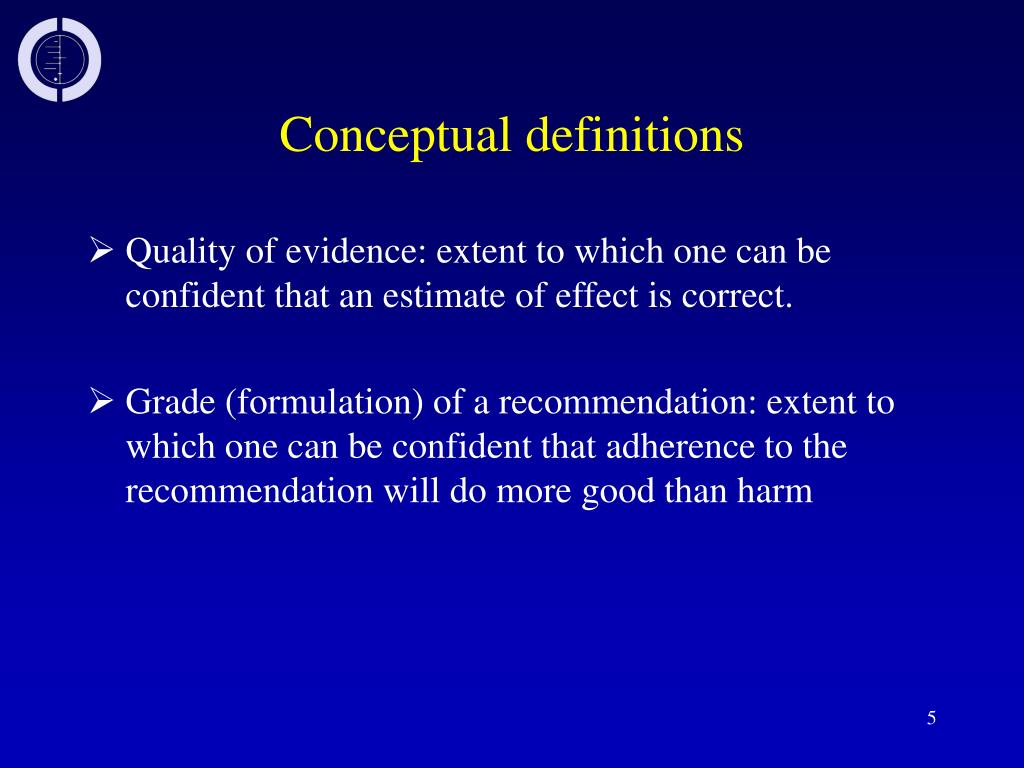 Conceptual definitions

➢ Quality of evidence: extent to which one can be confident that an estimate of effect is correct.

➢ Grade (formulation) of a recommendation: extent to which one can be confident that adherence to the recommendation will do more good than harm

5